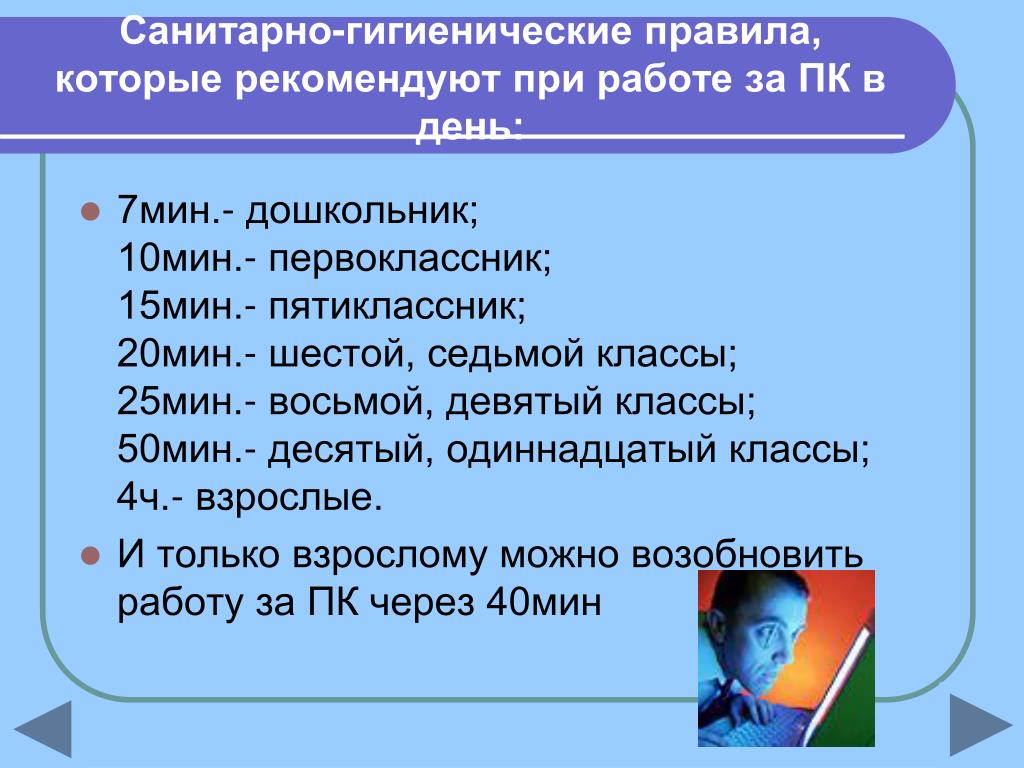 Санитарно-гигиенические правила, которые рекомендуют при работе за ПК в день:

7мин.- дошкольник;
10мин.- первоклассник;
15мин.- пятиклассник;
20мин.- шестой, седьмой классы;
25мин.- восьмой, девятый классы;
50мин.- десятый, одиннадцатый классы;
4ч.- взрослые.

И только взрослому можно возобновить работу за ПК через 40мин